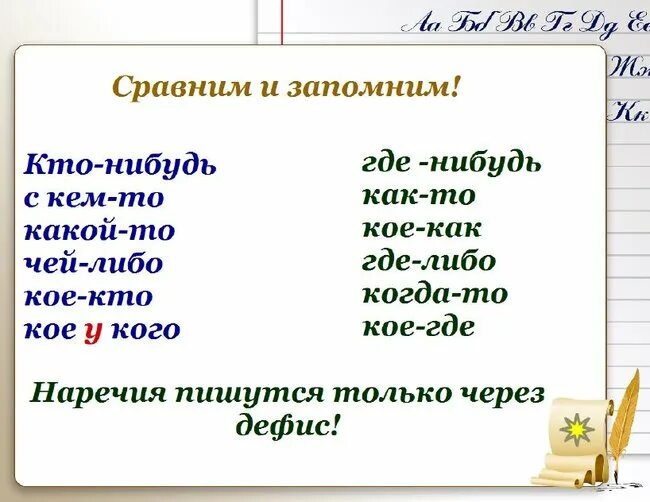 Аа Бб Вв Гг Дд Ее
Жж
Кк

Сравним и запомним!

Кто-нибудь
с кем-то
какой-то
чей-либо
кое-кто
кое у кого

где -нибудь
как-то
кое-как
где-либо
когда-то
кое-где

Наречия пишутся только через дефис!